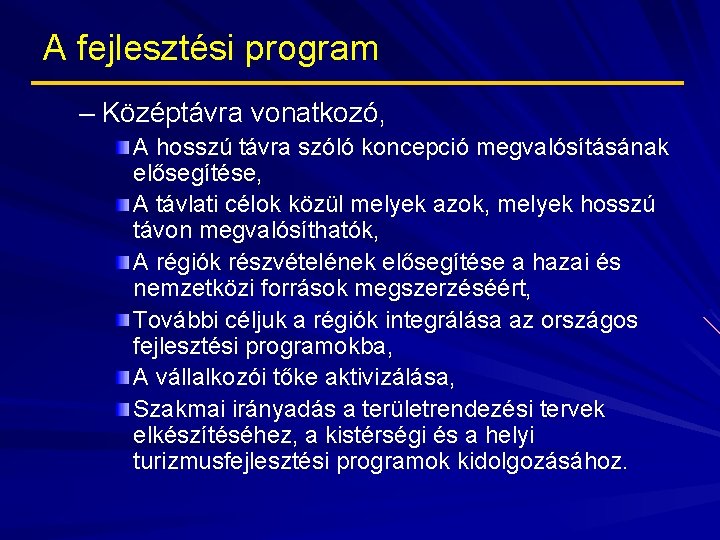 A fejlesztési program

– Középtávra vonatkozó,

A hosszú távra szóló koncepció megvalósításának elősegítése,

A távlati célok közül melyek azok, melyek hosszú távon megvalósíthatók,

A régiók részvételének elősegítése a hazai és nemzetközi források megszerzéséért,

További céljuk a régiók integrálása az országos fejlesztési programokba,

A vállalkozói tőke aktivizálása,

Szakmai irányadás a területrendezési tervek elkészítéséhez, a kistérségi és a helyi turizmusfejlesztési programok kidolgozásához.